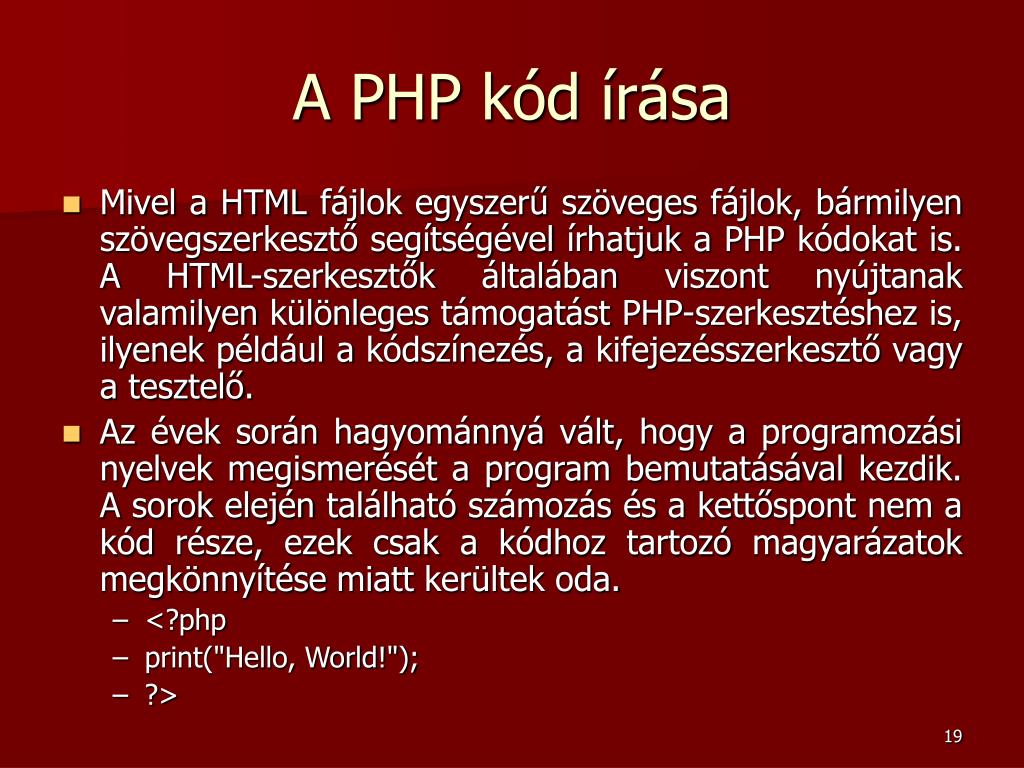 A PHP kód írása

Mivel a HTML fájlok egyszerű szöveges fájlok, bármilyen szövegszerkesztő segítségével írhatjuk a PHP kódokat is. A HTML-szerkesztők általában viszont nyújtanak valamilyen különleges támogatást PHP-szerkesztéshez is, ilyenek például a kódszínezés, a kifejezésszerkesztő vagy a tesztelő.

Az évek során hagyománnyá vált, hogy a programozási nyelvek megismerését a program bemutatásával kezdik. A sorok elején található számozás és a kettőspont nem a kód része, ezek csak a kódhoz tartozó magyarázatok megkönnyítése miatt kerültek oda.

– <?php
– print("Hello, World!");
– ?>

19